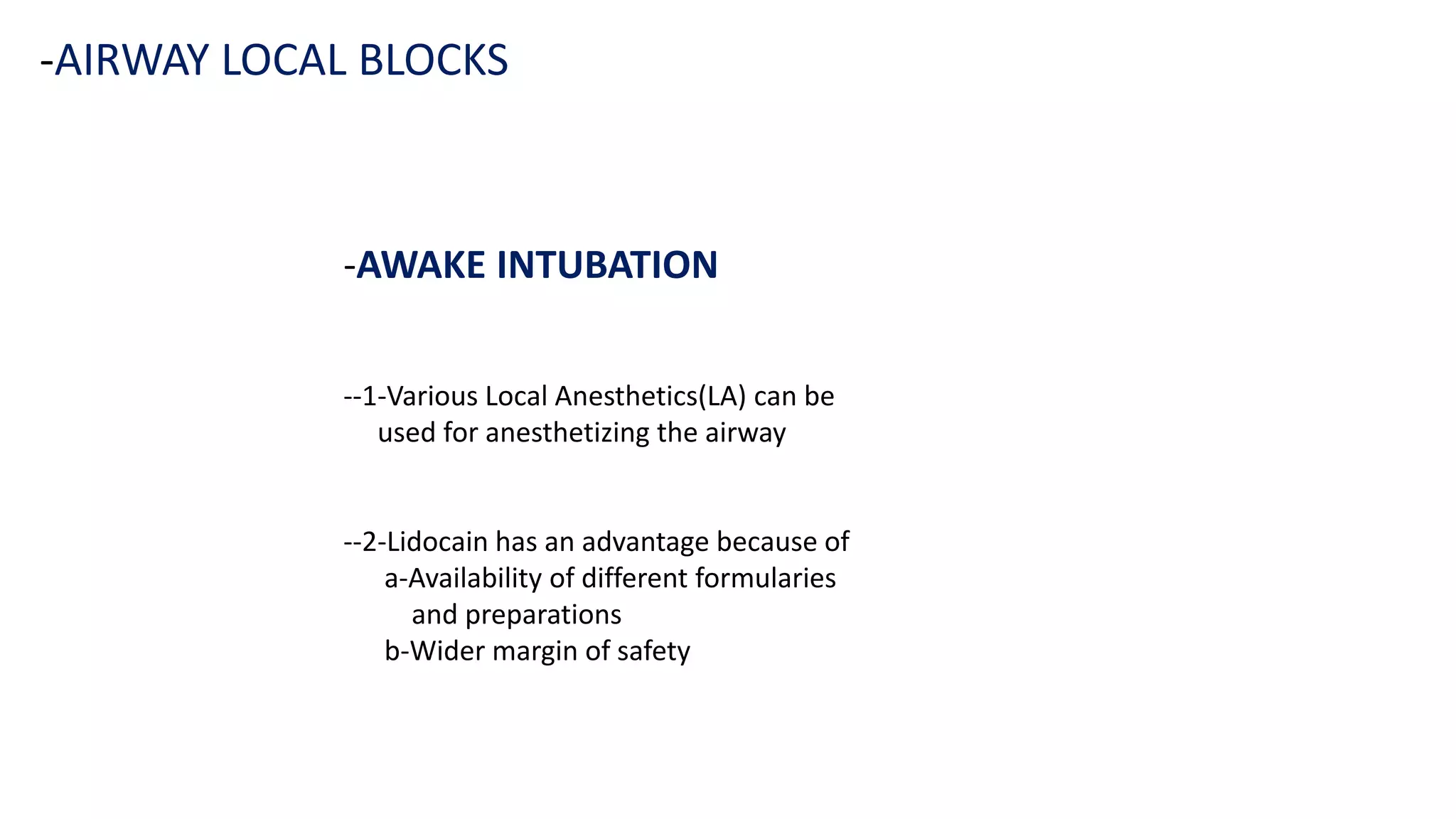 -AIRWAY LOCAL BLOCKS

-AWAKE INTUBATION

--1-Various Local Anesthetics(LA) can be used for anesthetizing the airway

--2-Lidocain has an advantage because of
a-Availability of different formularies and preparations
b-Wider margin of safety